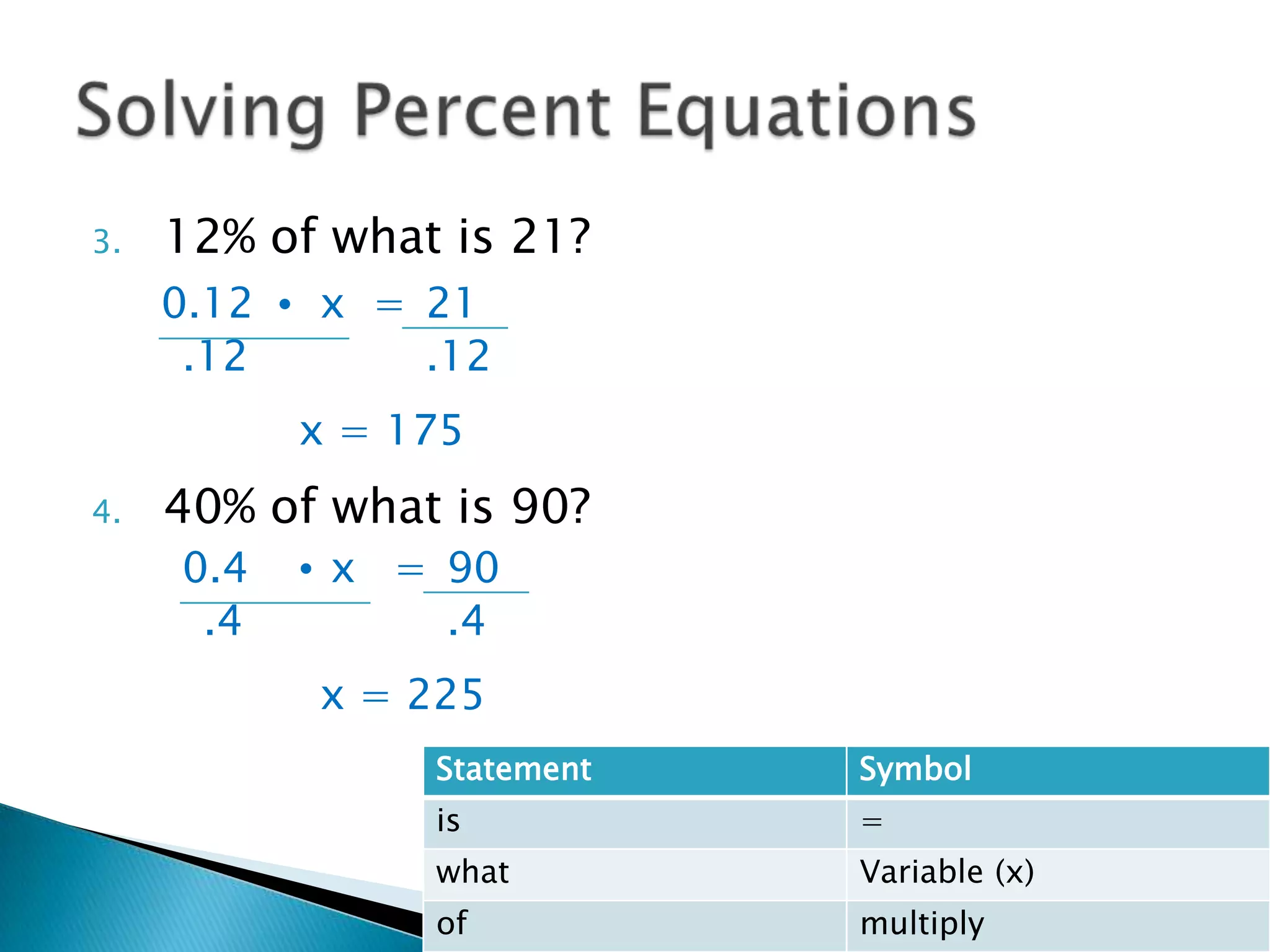 Solving Percent Equations

3. 12% of what is 21?

$\frac{0.12 \cdot x}{.12} = \frac{21}{.12}$

$x = 175$

4. 40% of what is 90?

$\frac{0.4 \cdot x}{.4} = \frac{90}{.4}$

$x = 225$

| Statement | Symbol |
|---|---|
| is | = |
| what | Variable (x) |
| of | multiply |